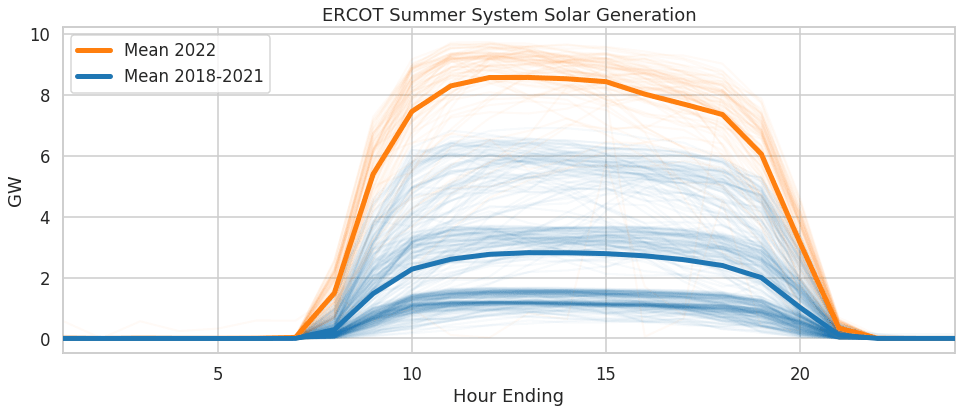 ERCOT Summer System Solar Generation

Mean 2022
Mean 2018-2021

GW

10
8
6
4
2
0

5
10
15
20

Hour Ending